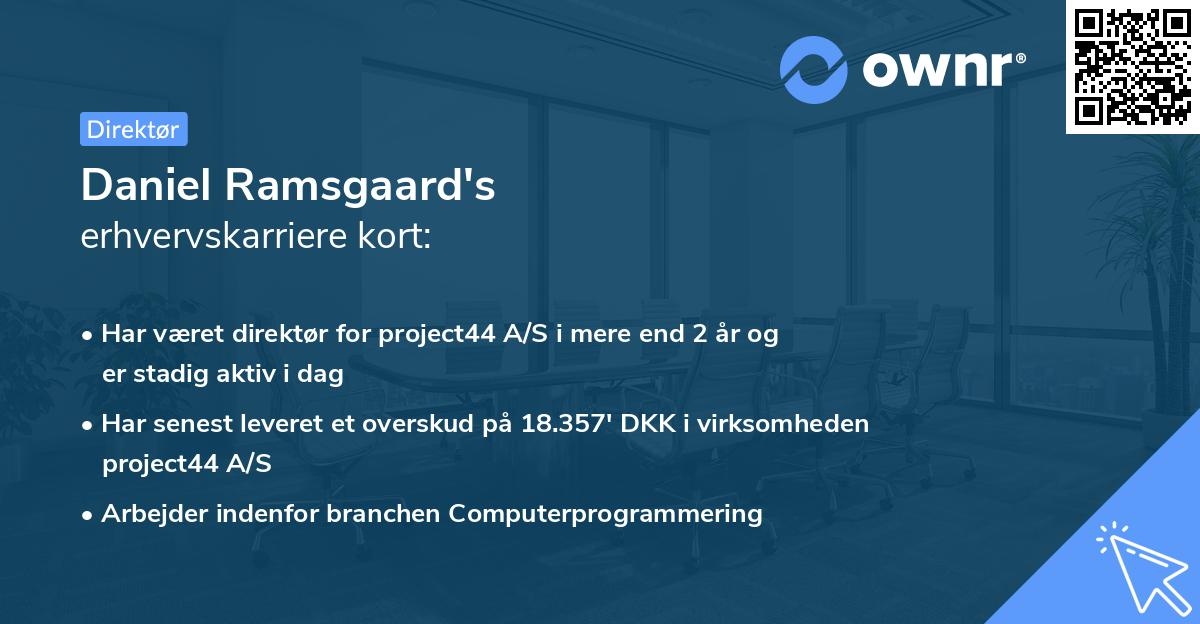 ownr®

Direktør

Daniel Ramsgaard's
erhvervskarriere kort:

• Har været direktør for project44 A/S i mere end 2 år og er stadig aktiv i dag

• Har senest leveret et overskud på 18.357' DKK i virksomheden project44 A/S

• Arbejder indenfor branchen Computerprogrammering